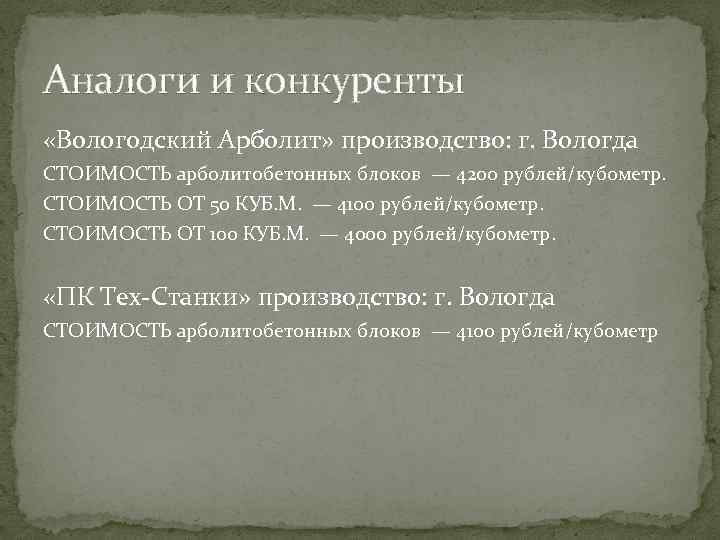 Аналоги и конкуренты

«Вологодский Арболит» производство: г. Вологда
СТОИМОСТЬ арболитобетонных блоков — 4200 рублей/кубометр.
СТОИМОСТЬ ОТ 50 КУБ.М. — 4100 рублей/кубометр.
СТОИМОСТЬ ОТ 100 КУБ.М. — 4000 рублей/кубометр.

«ПК Тех-Станки» производство: г. Вологда
СТОИМОСТЬ арболитобетонных блоков — 4100 рублей/кубометр